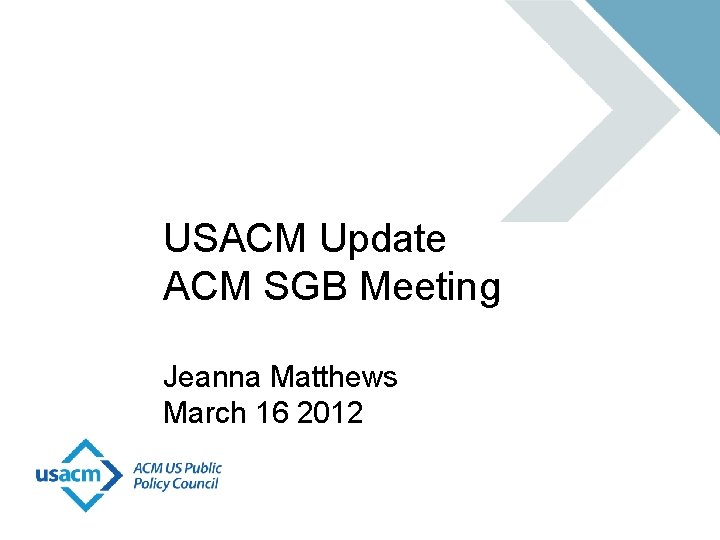 USACM Update
ACM SGB Meeting

Jeanna Matthews
March 16 2012

usacm

ACM US Public
Policy Council